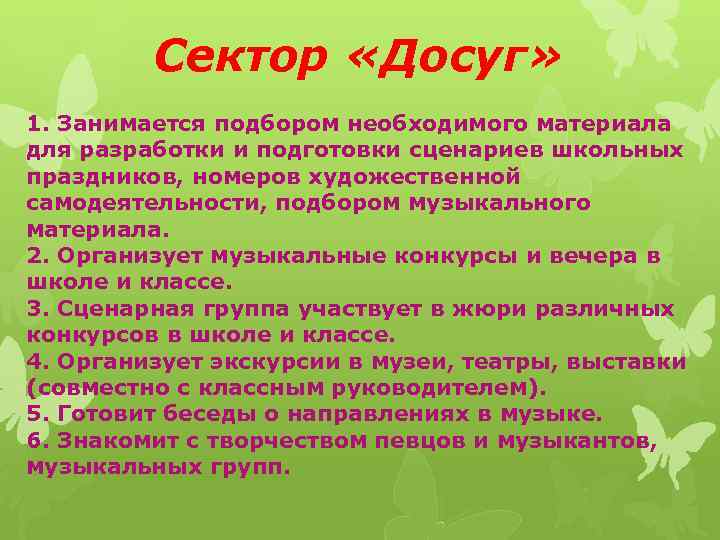 Сектор «Досуг»

1. Занимается подбором необходимого материала для разработки и подготовки сценариев школьных праздников, номеров художественной самодеятельности, подбором музыкального материала.
2. Организует музыкальные конкурсы и вечера в школе и классе.
3. Сценарная группа участвует в жюри различных конкурсов в школе и классе.
4. Организует экскурсии в музеи, театры, выставки (совместно с классным руководителем).
5. Готовит беседы о направлениях в музыке.
6. Знакомит с творчеством певцов и музыкантов, музыкальных групп.